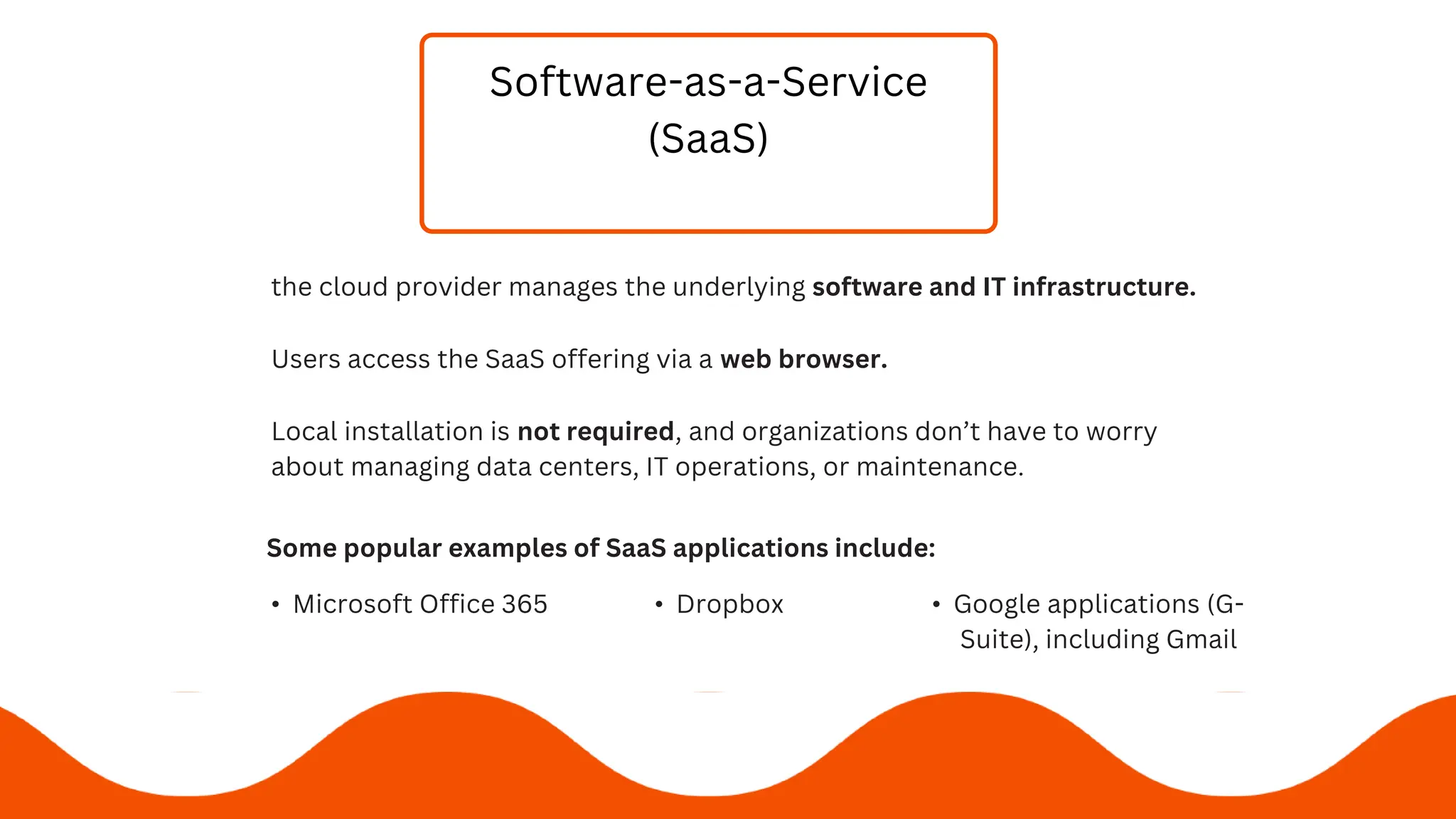 Software-as-a-Service
(SaaS)

the cloud provider manages the underlying software and IT infrastructure.

Users access the SaaS offering via a web browser.

Local installation is not required, and organizations don't have to worry about managing data centers, IT operations, or maintenance.

Some popular examples of SaaS applications include:

• Microsoft Office 365

• Dropbox

• Google applications (G-Suite), including Gmail